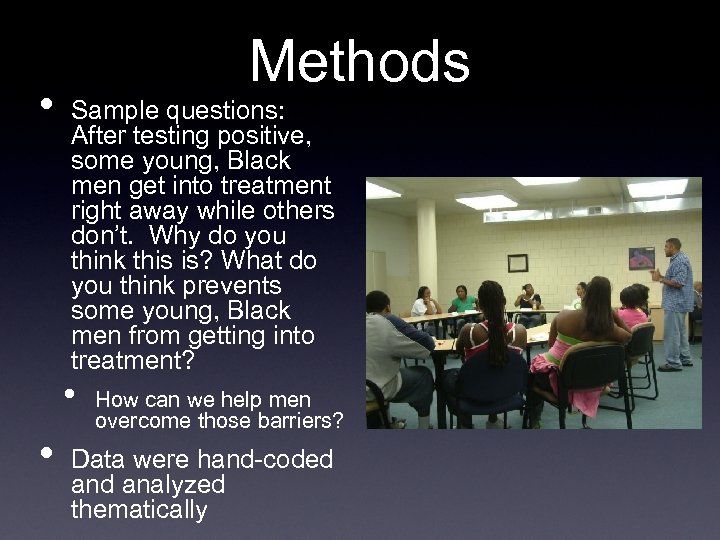 Methods

• Sample questions: After testing positive, some young, Black men get into treatment right away while others don't. Why do you think this is? What do you think prevents some young, Black men from getting into treatment?

• How can we help men overcome those barriers?

• Data were hand-coded and analyzed thematically